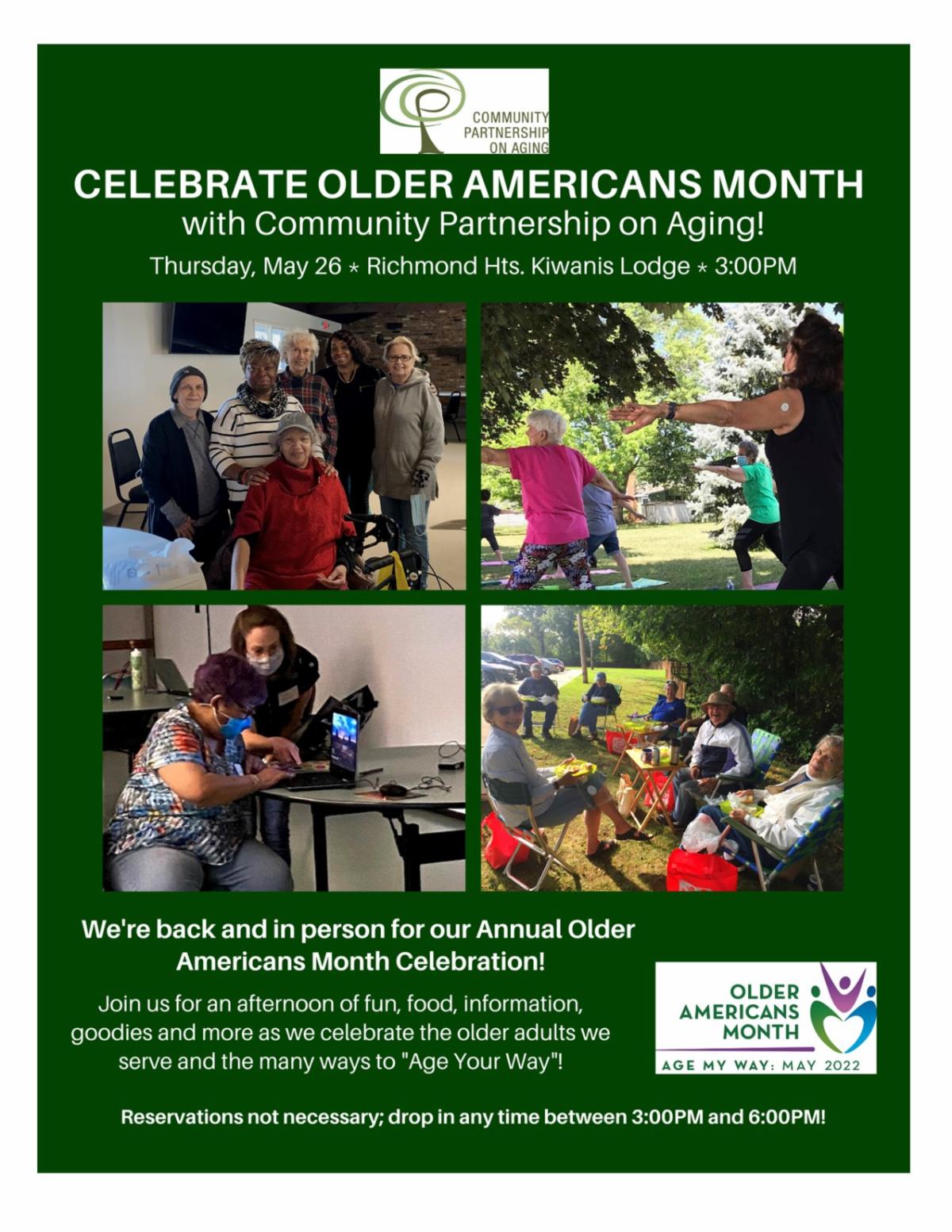 COMMUNITY PARTNERSHIP ON AGING

CELEBRATE OLDER AMERICANS MONTH
with Community Partnership on Aging!
Thursday, May 26 * Richmond Hts. Kiwanis Lodge * 3:00PM

We're back and in person for our Annual Older Americans Month Celebration!

Join us for an afternoon of fun, food, information, goodies and more as we celebrate the older adults we serve and the many ways to "Age Your Way"!

OLDER AMERICANS MONTH
AGE MY WAY: MAY 2022

Reservations not necessary; drop in any time between 3:00PM and 6:00PM!